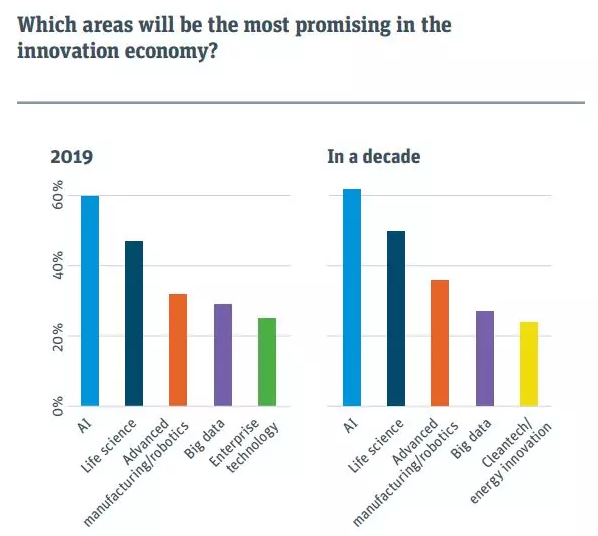 Which areas will be the most promising in the innovation economy?

2019

60%
40%
20%
0%

AI
Life science
Advanced manufacturing/robotics
Big data
Enterprise technology

In a decade

AI
Life science
Advanced manufacturing/robotics
Big data
Cleantech/ energy innovation